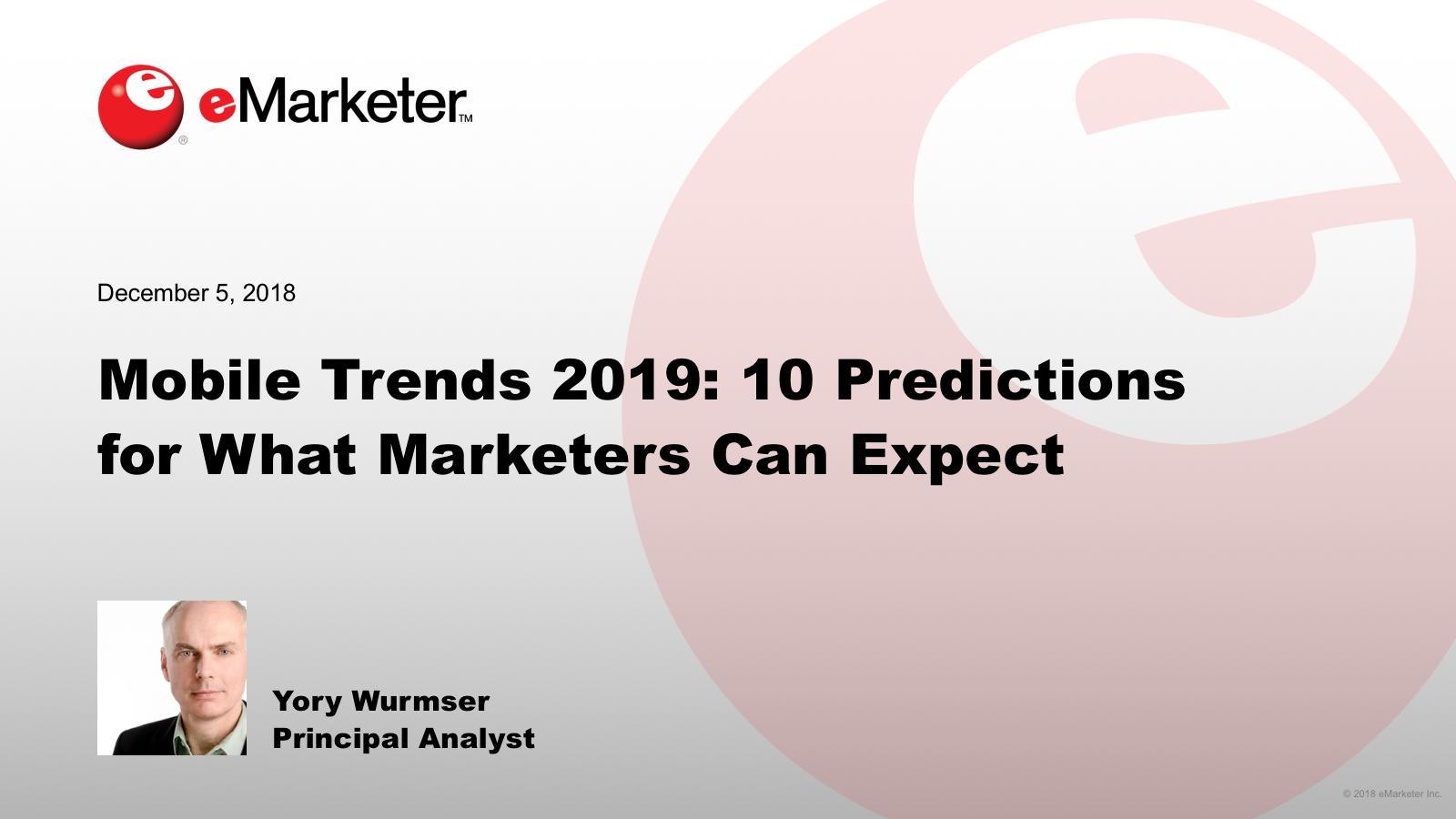 eMarketer™

December 5, 2018

Mobile Trends 2019: 10 Predictions for What Marketers Can Expect

Yory Wurmser
Principal Analyst

© 2018 eMarketer Inc.